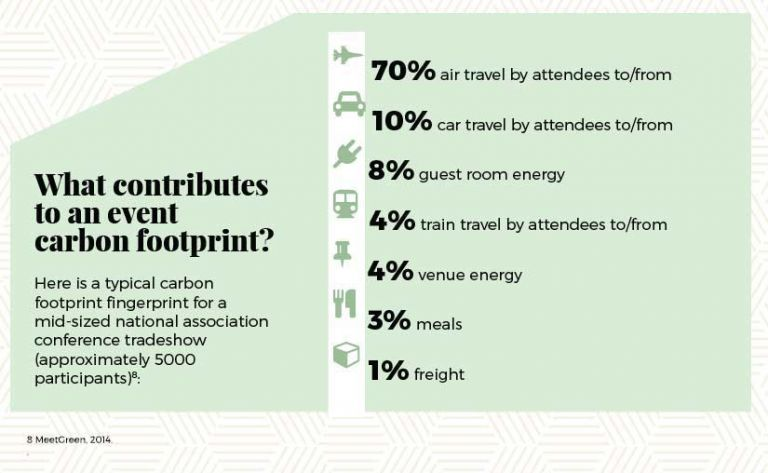 What contributes to an event carbon footprint?

Here is a typical carbon footprint fingerprint for a mid-sized national association conference tradeshow (approximately 5000 participants)$^8$:

70% air travel by attendees to/from

10% car travel by attendees to/from

8% guest room energy

4% train travel by attendees to/from

4% venue energy

3% meals

1% freight

8 MeetGreen, 2014.